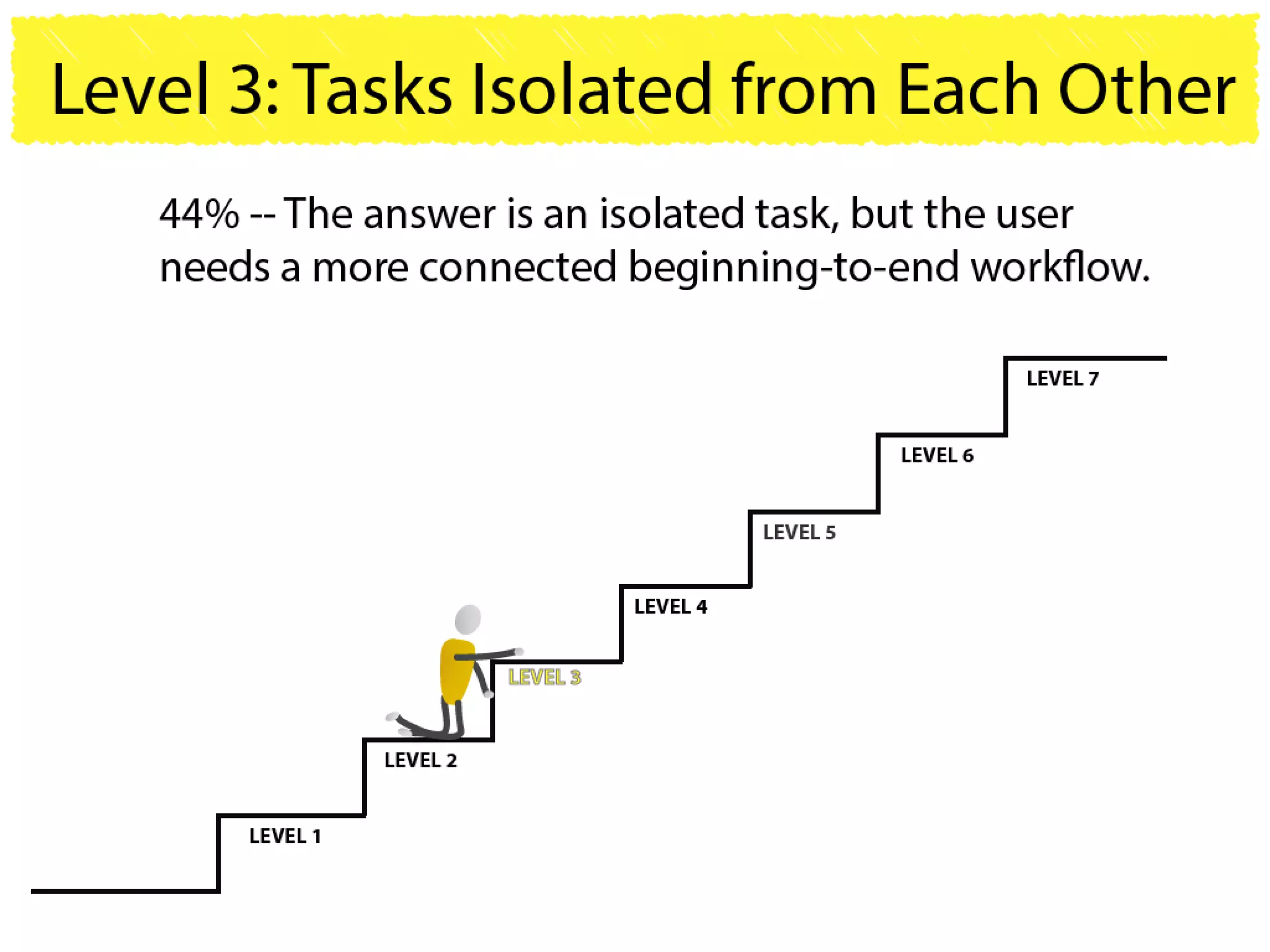 Level 3: Tasks Isolated from Each Other

44% -- The answer is an isolated task, but the user needs a more connected beginning-to-end workflow.

LEVEL 7

LEVEL 6

LEVEL 5

LEVEL 4

LEVEL 3

LEVEL 2

LEVEL 1